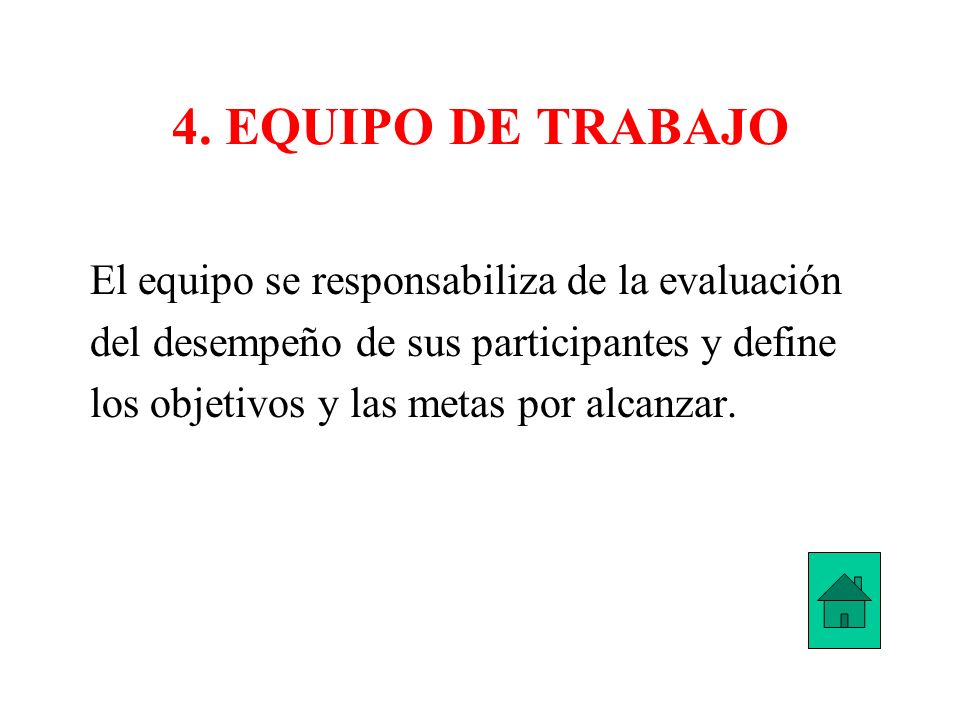 4. EQUIPO DE TRABAJO

El equipo se responsabiliza de la evaluación del desempeño de sus participantes y define los objetivos y las metas por alcanzar.